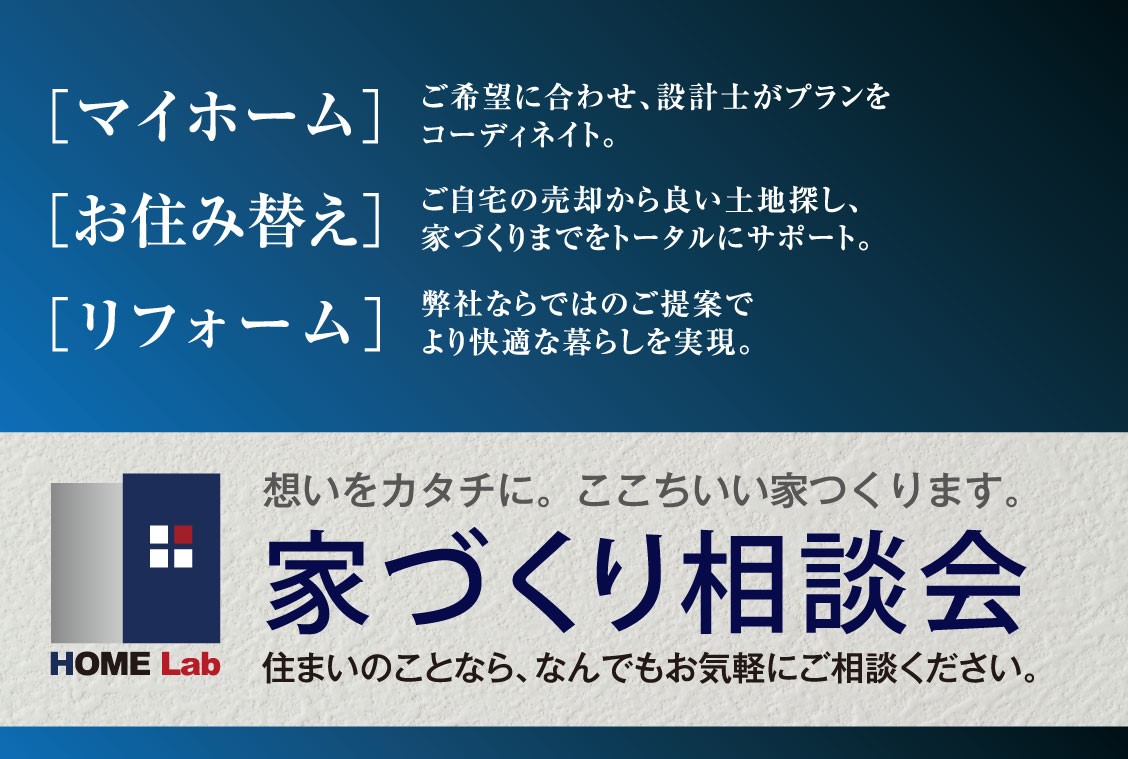 ［マイホーム］ ご希望に合わせ、設計士がプランをコーディネイト。

［お住み替え］ ご自宅の売却から良い土地探し、家づくりまでをトータルにサポート。

［リフォーム］ 弊社ならではのご提案でより快適な暮らしを実現。

HOME Lab

想いをカタチに。ここちいい家つくります。

家づくり相談会

住まいのことなら、なんでもお気軽にご相談ください。